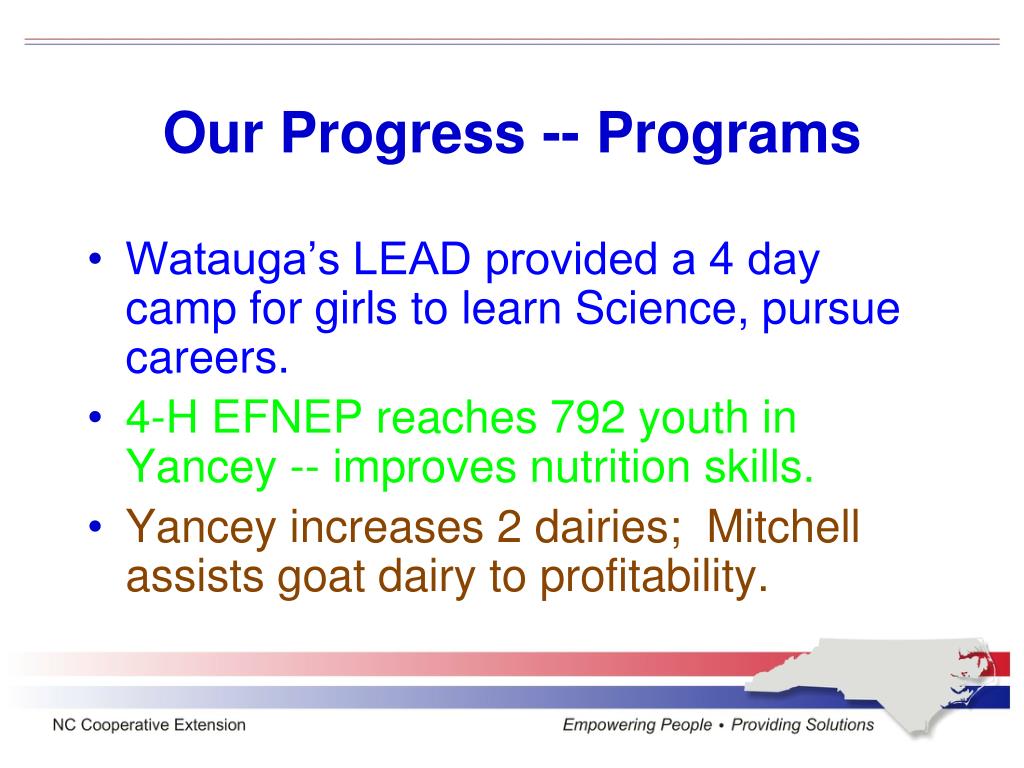 Our Progress -- Programs

• Watauga's LEAD provided a 4 day camp for girls to learn Science, pursue careers.
• 4-H EFNEP reaches 792 youth in Yancey -- improves nutrition skills.
• Yancey increases 2 dairies;  Mitchell assists goat dairy to profitability.

NC Cooperative Extension

Empowering People • Providing Solutions